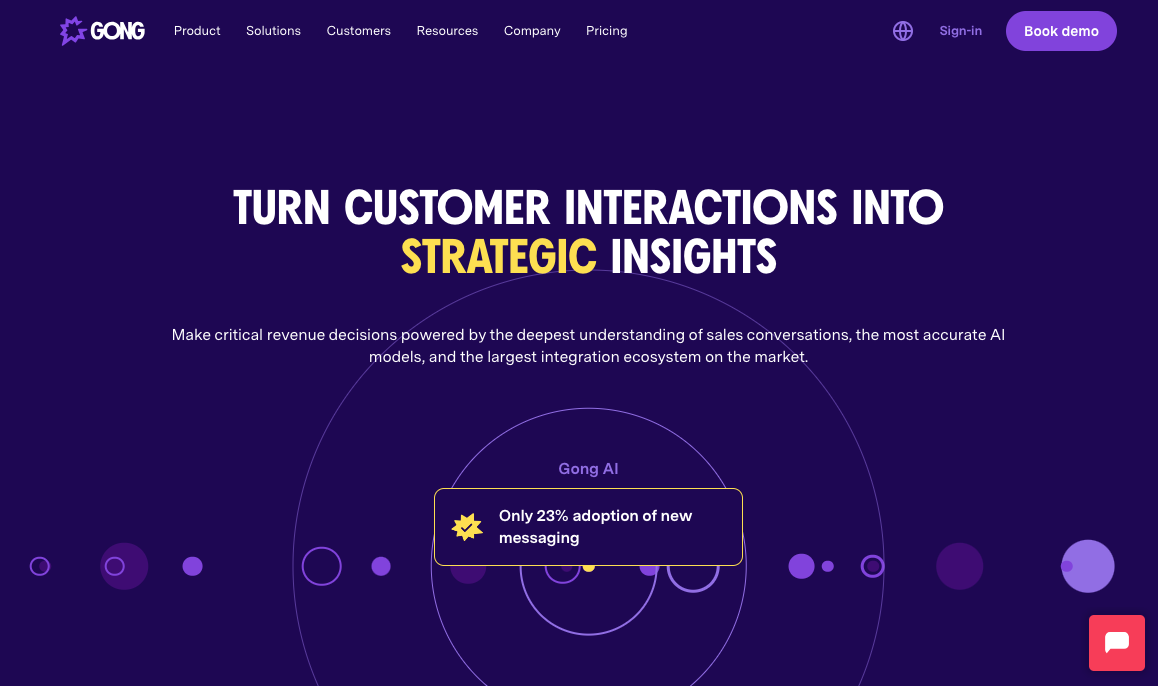 GONG Product Solutions Customers Resources Company Pricing Sign-in Book demo

TURN CUSTOMER INTERACTIONS INTO STRATEGIC INSIGHTS

Make critical revenue decisions powered by the deepest understanding of sales conversations, the most accurate AI models, and the largest integration ecosystem on the market.

Gong AI

Only 23% adoption of new messaging